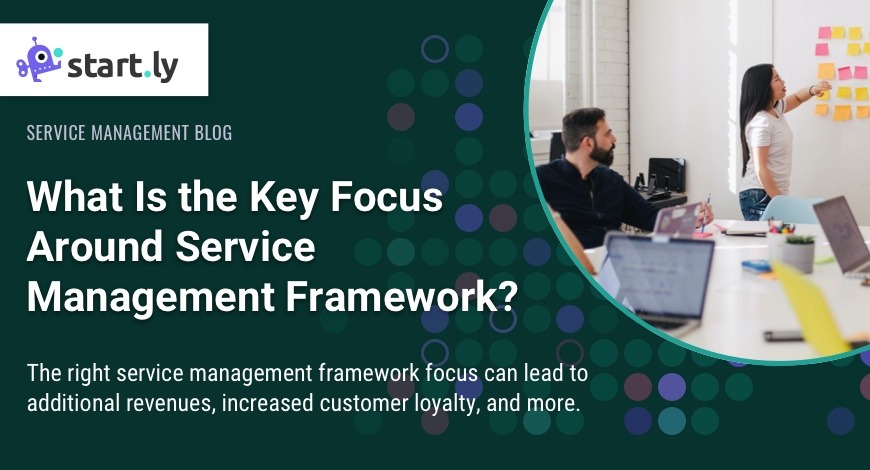 start.ly

SERVICE MANAGEMENT BLOG

What Is the Key Focus Around Service Management Framework?

The right service management framework focus can lead to additional revenues, increased customer loyalty, and more.